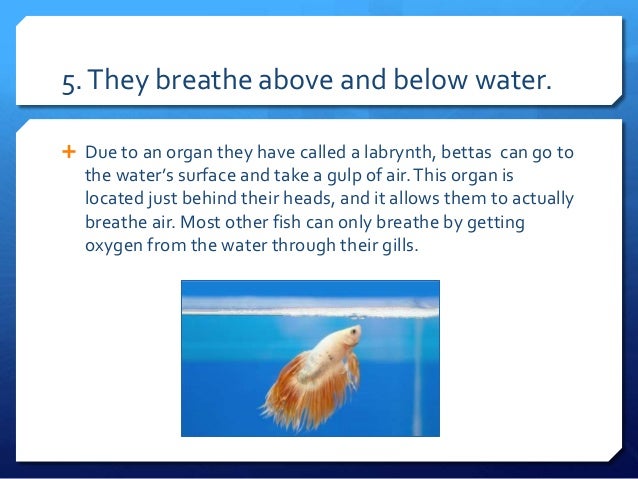 5. They breathe above and below water.

+ Due to an organ they have called a labrynth, bettas can go to the water's surface and take a gulp of air. This organ is located just behind their heads, and it allows them to actually breathe air. Most other fish can only breathe by getting oxygen from the water through their gills.